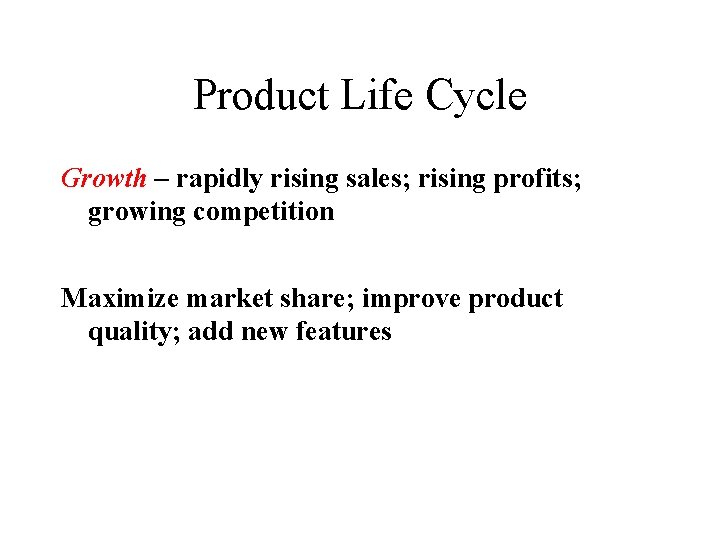 Product Life Cycle

Growth – rapidly rising sales; rising profits; growing competition

Maximize market share; improve product quality; add new features